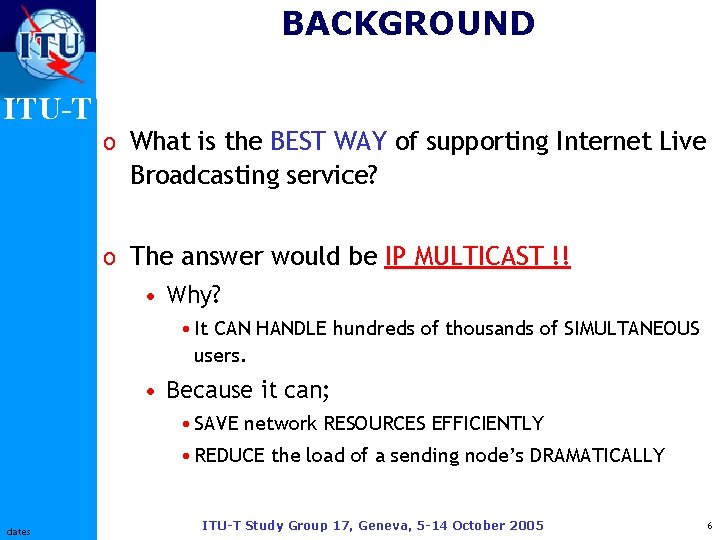 ITU

ITU-T

BACKGROUND

o What is the BEST WAY of supporting Internet Live Broadcasting service?

o The answer would be IP MULTICAST !!

• Why?

• It CAN HANDLE hundreds of thousands of SIMULTANEOUS users.

• Because it can;

• SAVE network RESOURCES EFFICIENTLY

• REDUCE the load of a sending node's DRAMATICALLY

dates

ITU-T Study Group 17, Geneva, 5-14 October 2005

6